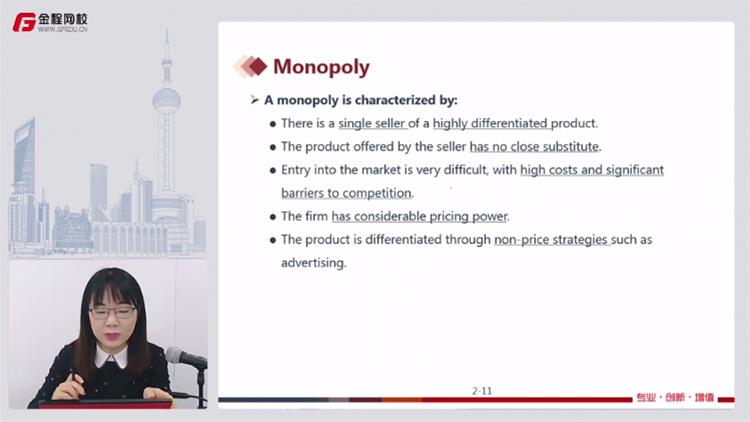 金程网校
WWW.GFEDU.CN

Monopoly

➢ A monopoly is characterized by:

● There is a single seller of a highly differentiated product.

● The product offered by the seller has no close substitute.

● Entry into the market is very difficult, with high costs and significant barriers to competition.

● The firm has considerable pricing power.

● The product is differentiated through non-price strategies such as advertising.

2-11

专业 · 创新 · 增值